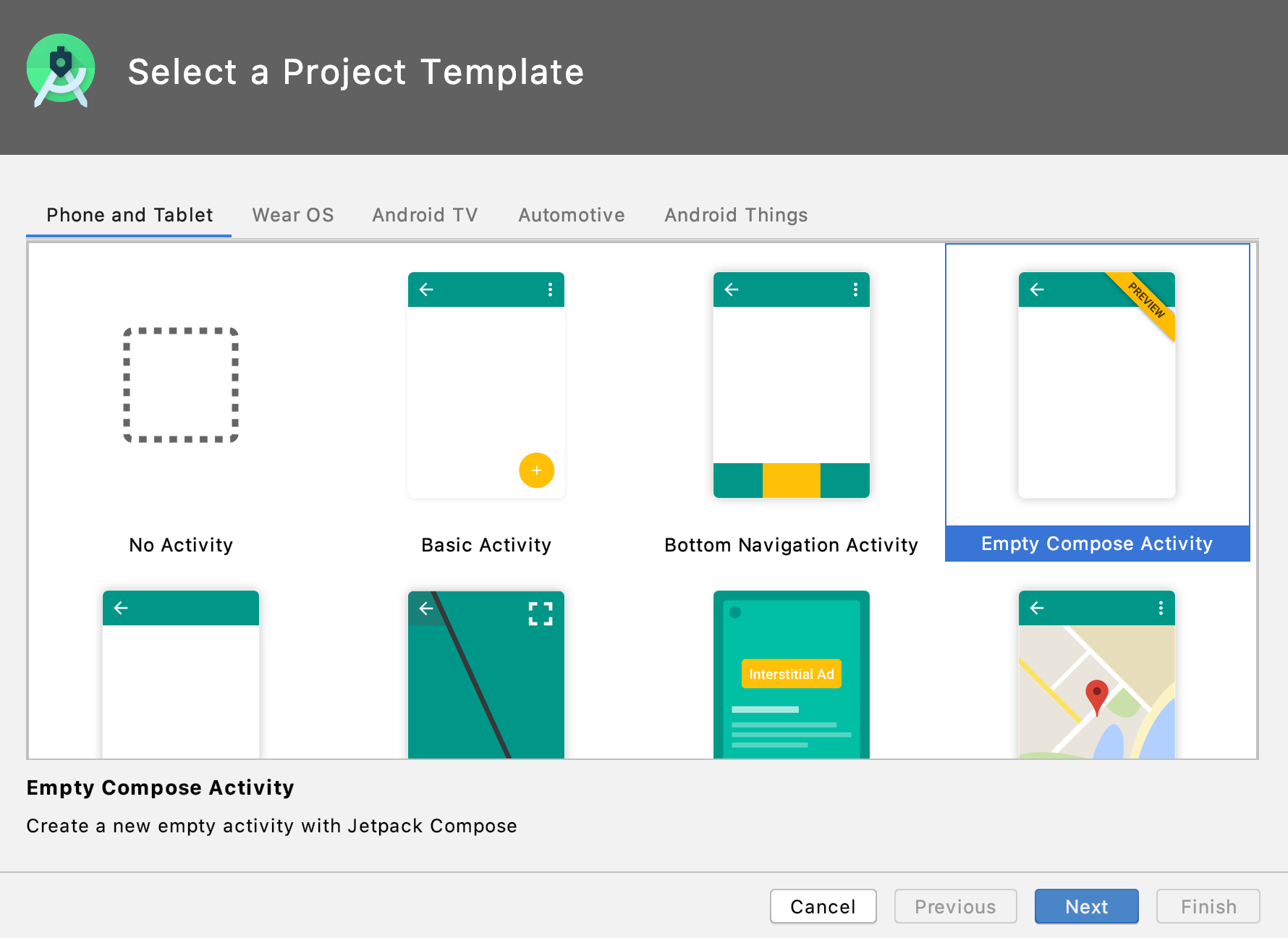 Select a Project Template

Phone and Tablet Wear OS Android TV Automotive Android Things

PREVIEW

No Activity

Basic Activity

Bottom Navigation Activity

Empty Compose Activity

Interstitial Ad

Empty Compose Activity

Create a new empty activity with Jetpack Compose

Cancel Previous Next Finish